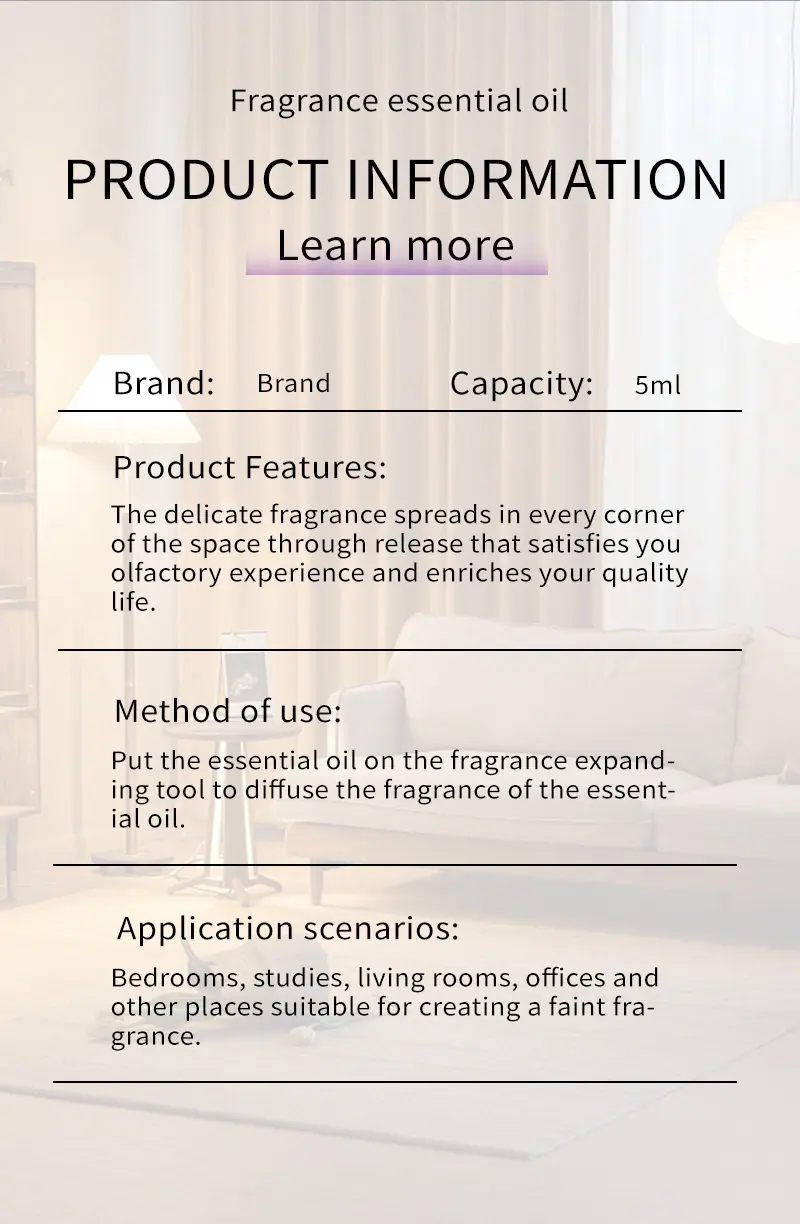 Fragrance essential oil

PRODUCT INFORMATION

Learn more

Brand: Brand

Capacity: 5ml

Product Features:

The delicate fragrance spreads in every corner of the space through release that satisfies you olfactory experience and enriches your quality life.

Method of use:

Put the essential oil on the fragrance expanding tool to diffuse the fragrance of the essential oil.

Application scenarios:

Bedrooms, studies, living rooms, offices and other places suitable for creating a faint fragrance.